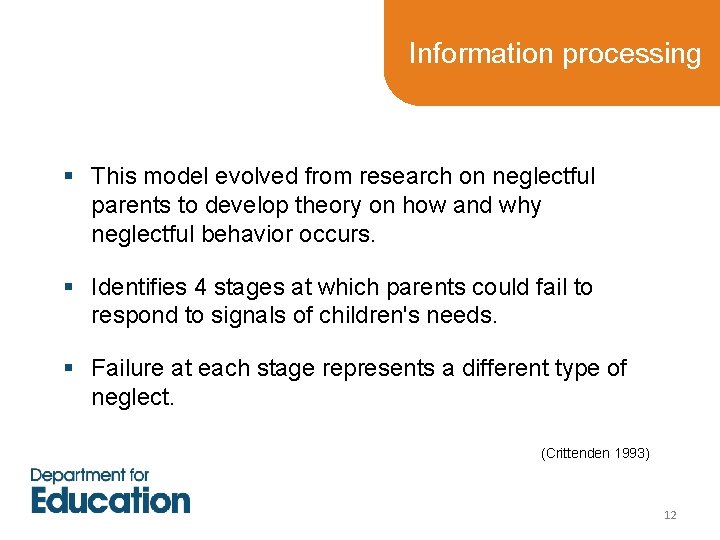 Information processing

▪ This model evolved from research on neglectful parents to develop theory on how and why neglectful behavior occurs.

▪ Identifies 4 stages at which parents could fail to respond to signals of children's needs.

▪ Failure at each stage represents a different type of neglect.

(Crittenden 1993)

Department for Education

12